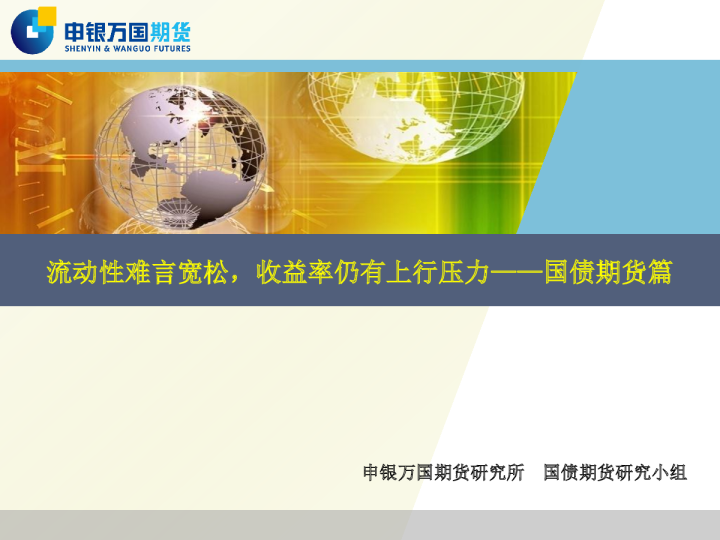 申银万国期货
SHENYIN & WANGUO FUTURES

流动性难言宽松，收益率仍有上行压力——国债期货篇

申银万国期货研究所　国债期货研究小组